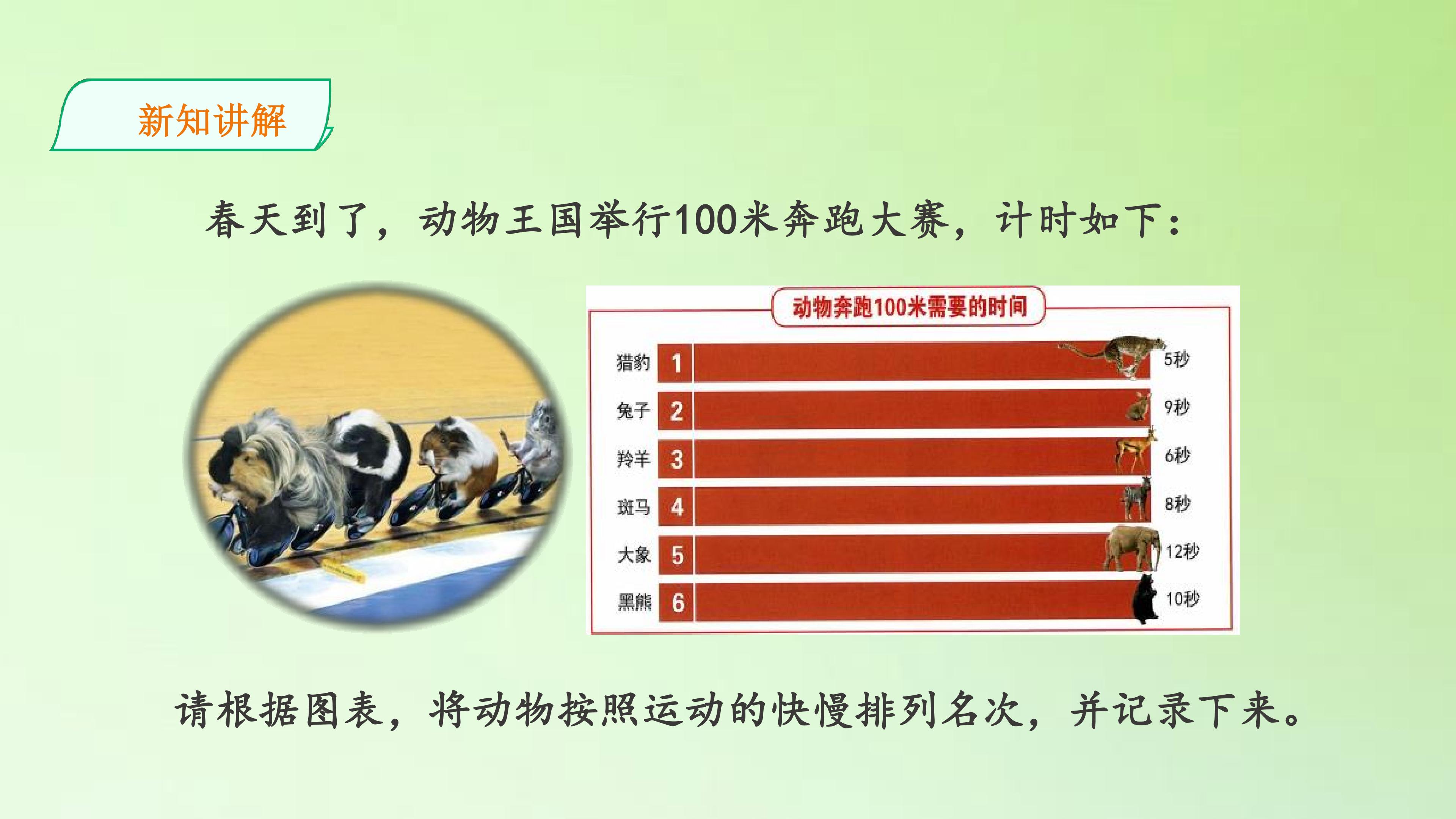 新知讲解

春天到了，动物王国举行100米奔跑大赛，计时如下：

动物奔跑100米需要的时间

猎豹 1 5秒
兔子 2 9秒
羚羊 3 6秒
斑马 4 8秒
大象 5 12秒
黑熊 6 10秒

请根据图表，将动物按照运动的快慢排列名次，并记录下来。